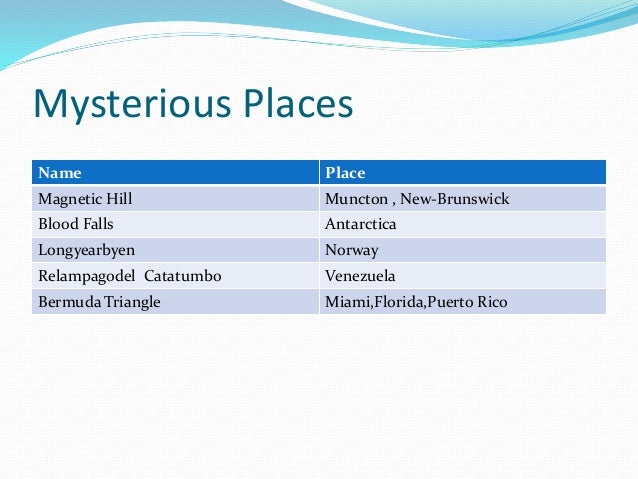 Mysterious Places

| Name | Place |
|---|---|
| Magnetic Hill | Muncton , New-Brunswick |
| Blood Falls | Antarctica |
| Longyearbyen | Norway |
| Relampagodel Catatumbo | Venezuela |
| Bermuda Triangle | Miami,Florida,Puerto Rico |